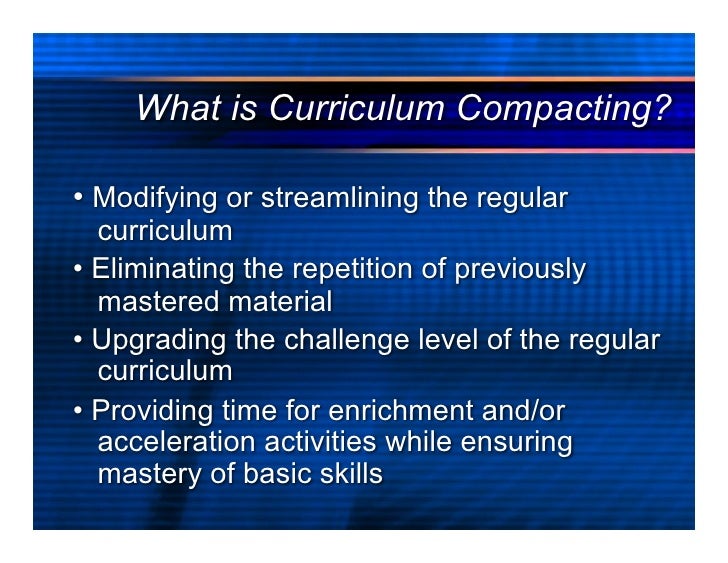 What is Curriculum Compacting?

• Modifying or streamlining the regular curriculum
• Eliminating the repetition of previously mastered material
• Upgrading the challenge level of the regular curriculum
• Providing time for enrichment and/or acceleration activities while ensuring mastery of basic skills